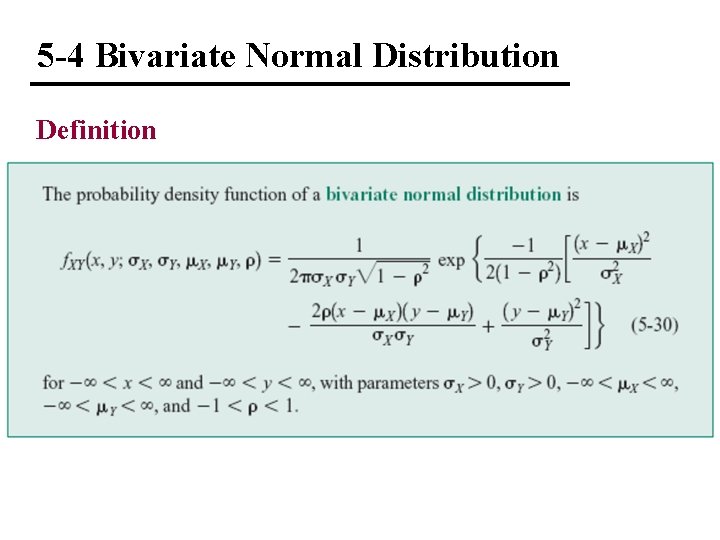 5-4 Bivariate Normal Distribution

Definition

The probability density function of a bivariate normal distribution is

$f_{XY}(x, y; \sigma_X, \sigma_Y, \mu_X, \mu_Y, \rho) = \frac{1}{2\pi\sigma_X\sigma_Y\sqrt{1-\rho^2}} \exp\left\{\frac{-1}{2(1-\rho^2)}\left[\frac{(x-\mu_X)^2}{\sigma_X^2} - \frac{2\rho(x-\mu_X)(y-\mu_Y)}{\sigma_X\sigma_Y} + \frac{(y-\mu_Y)^2}{\sigma_Y^2}\right]\right\}$ (5-30)

for $-\infty < x < \infty$ and $-\infty < y < \infty$, with parameters $\sigma_X > 0$, $\sigma_Y > 0$, $-\infty < \mu_X < \infty$, $-\infty < \mu_Y < \infty$, and $-1 < \rho < 1$.